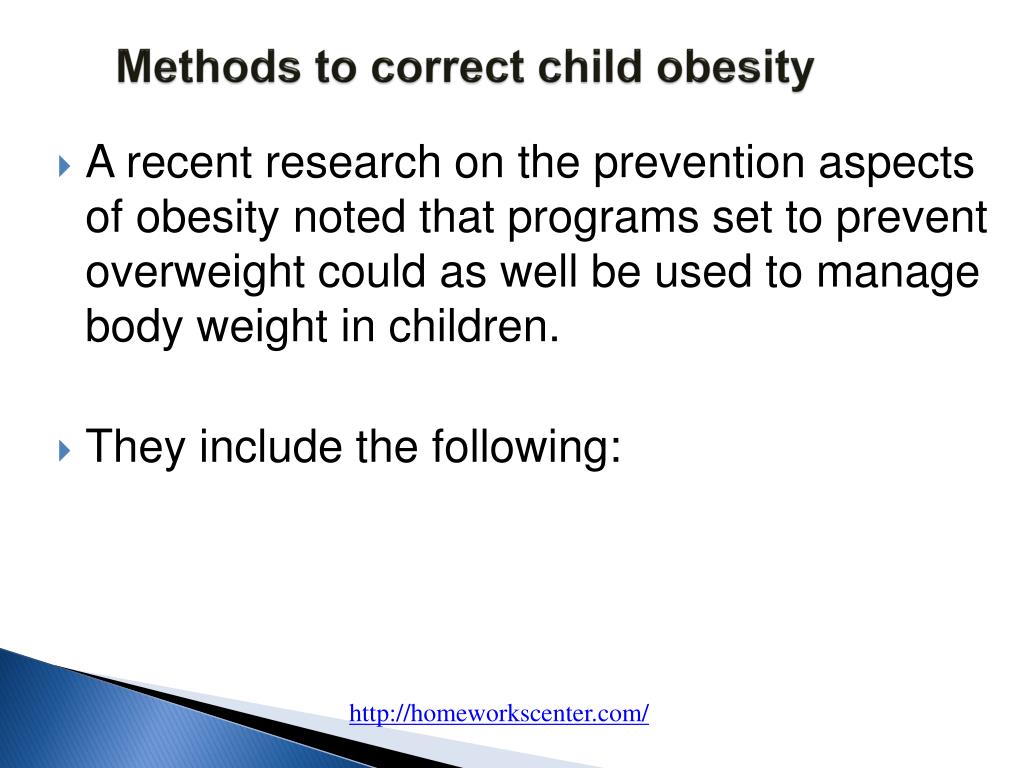 Methods to correct child obesity

A recent research on the prevention aspects of obesity noted that programs set to prevent overweight could as well be used to manage body weight in children.

They include the following:

http://homeworkscenter.com/